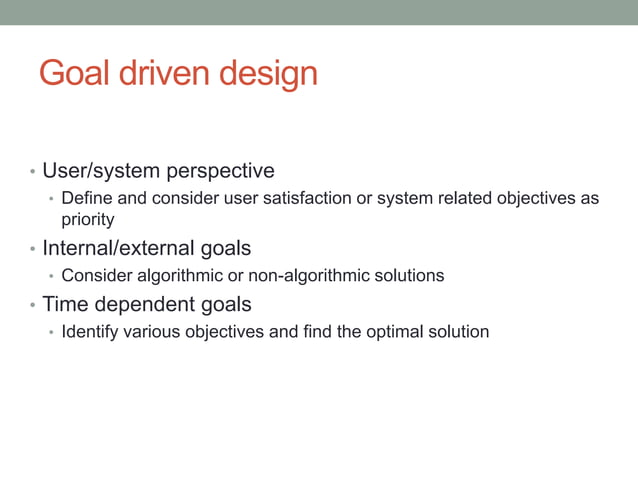 Goal driven design

• User/system perspective
  • Define and consider user satisfaction or system related objectives as priority
• Internal/external goals
  • Consider algorithmic or non-algorithmic solutions
• Time dependent goals
  • Identify various objectives and find the optimal solution